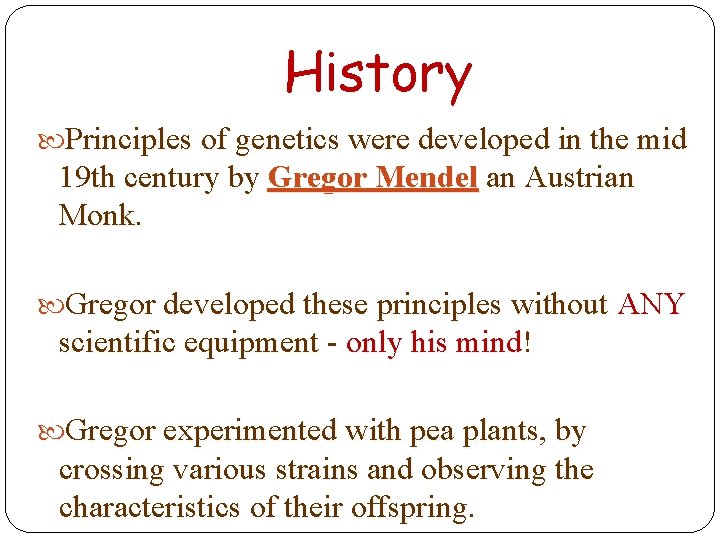 History

Principles of genetics were developed in the mid 19th century by Gregor Mendel an Austrian Monk.

Gregor developed these principles without ANY scientific equipment - only his mind!

Gregor experimented with pea plants, by crossing various strains and observing the characteristics of their offspring.